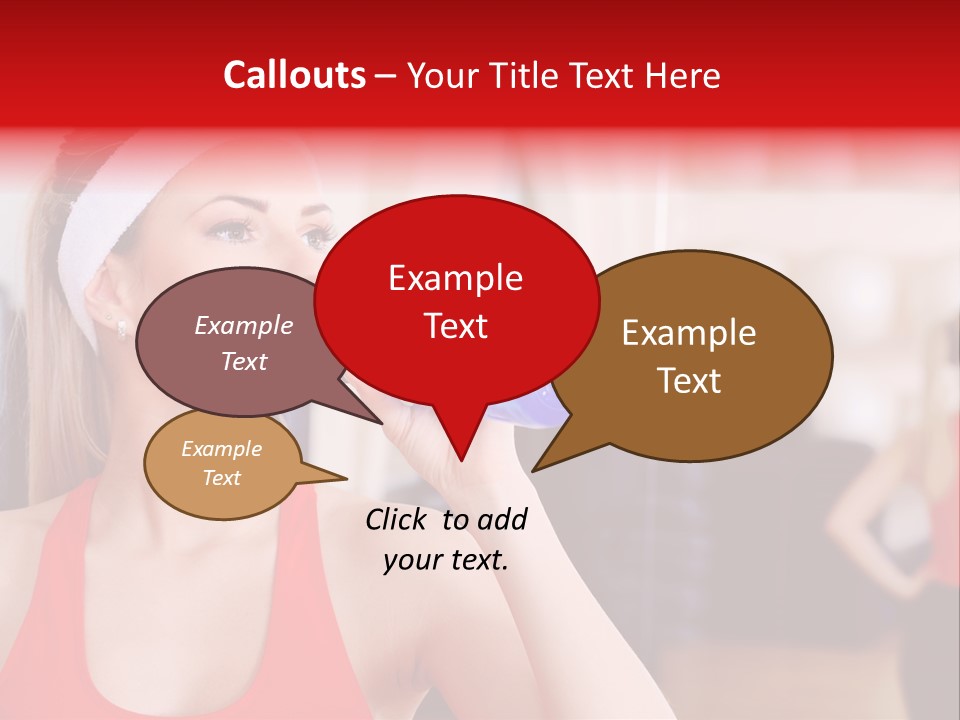 Callouts – Your Title Text Here

Example Text

Example Text

Example Text

Example Text

Click to add your text.